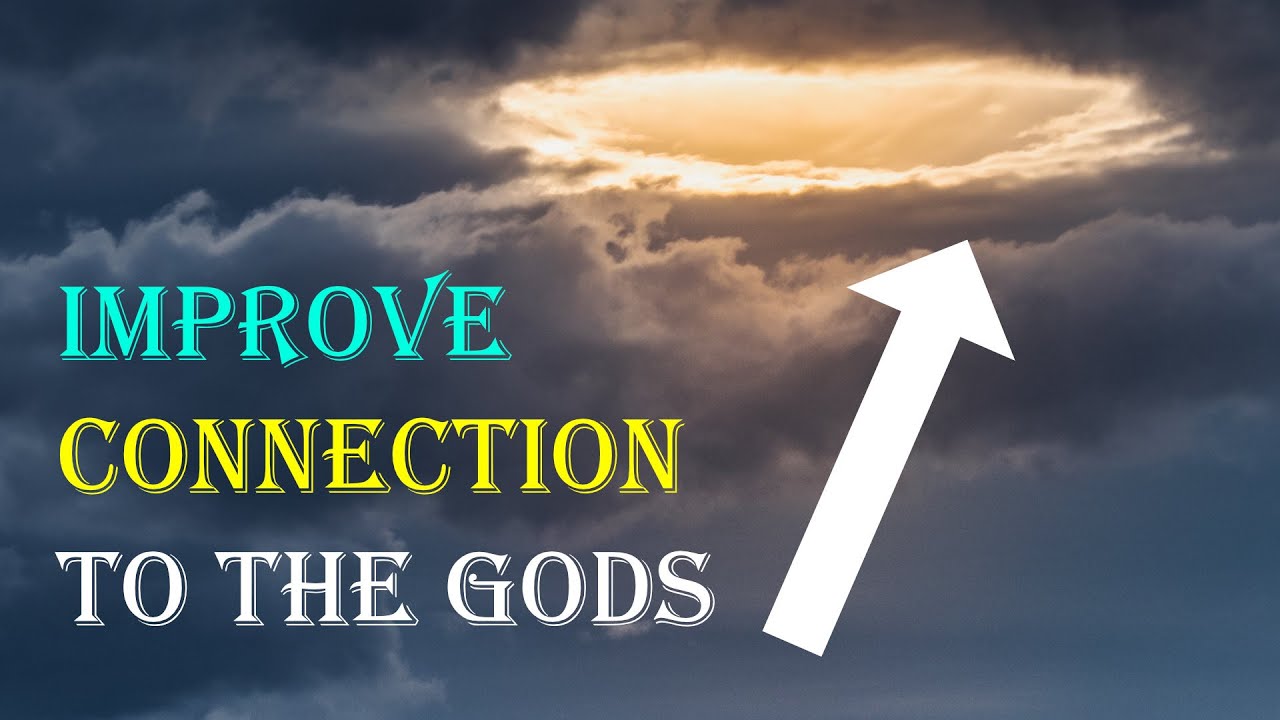 IMPROVE
CONNECTION
TO THE GODS